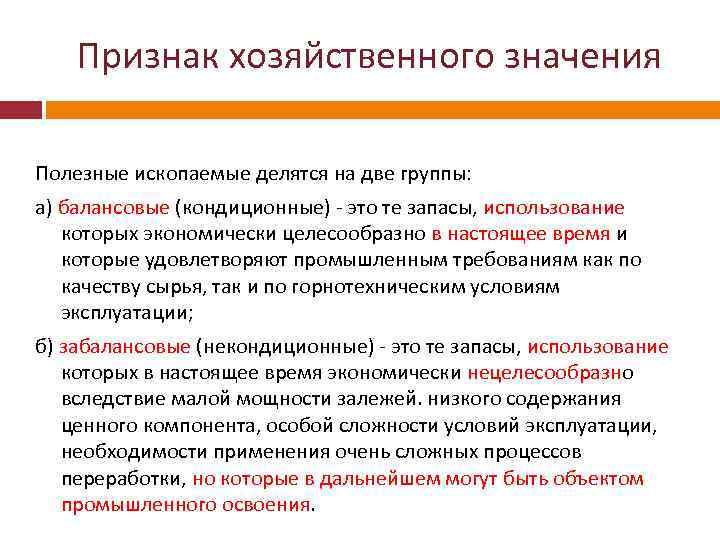 Признак хозяйственного значения

Полезные ископаемые делятся на две группы:

а) балансовые (кондиционные) - это те запасы, использование которых экономически целесообразно в настоящее время и которые удовлетворяют промышленным требованиям как по качеству сырья, так и по горнотехническим условиям эксплуатации;

б) забалансовые (некондиционные) - это те запасы, использование которых в настоящее время экономически нецелесообразно вследствие малой мощности залежей. низкого содержания ценного компонента, особой сложности условий эксплуатации, необходимости применения очень сложных процессов переработки, но которые в дальнейшем могут быть объектом промышленного освоения.